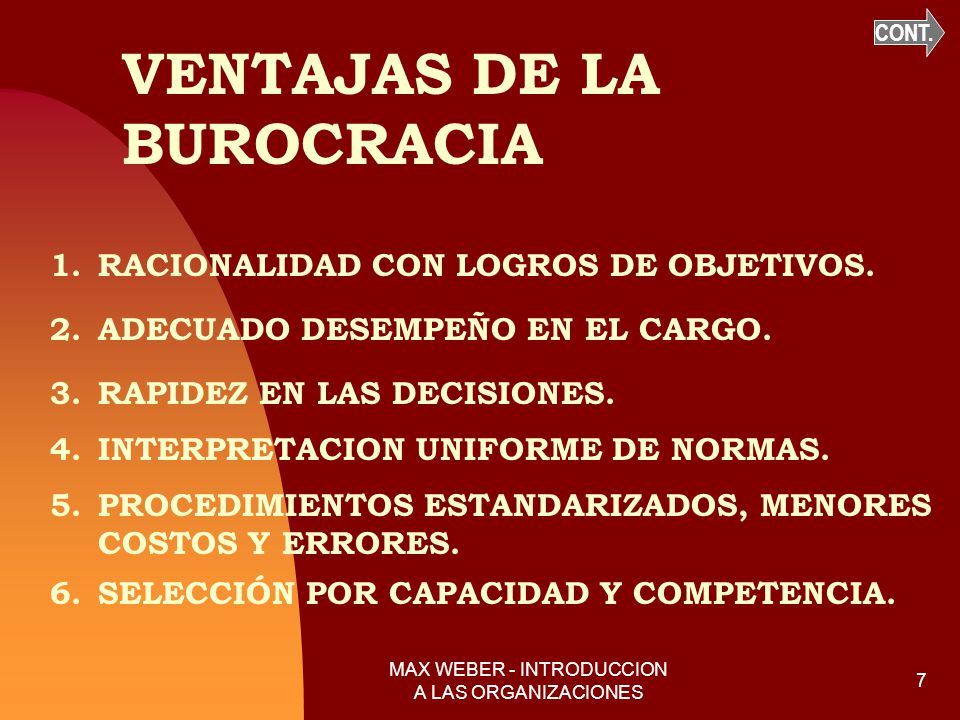 CONT.

VENTAJAS DE LA BUROCRACIA

1. RACIONALIDAD CON LOGROS DE OBJETIVOS.
2. ADECUADO DESEMPEÑO EN EL CARGO.
3. RAPIDEZ EN LAS DECISIONES.
4. INTERPRETACION UNIFORME DE NORMAS.
5. PROCEDIMIENTOS ESTANDARIZADOS, MENORES COSTOS Y ERRORES.
6. SELECCIÓN POR CAPACIDAD Y COMPETENCIA.

MAX WEBER - INTRODUCCION A LAS ORGANIZACIONES

7